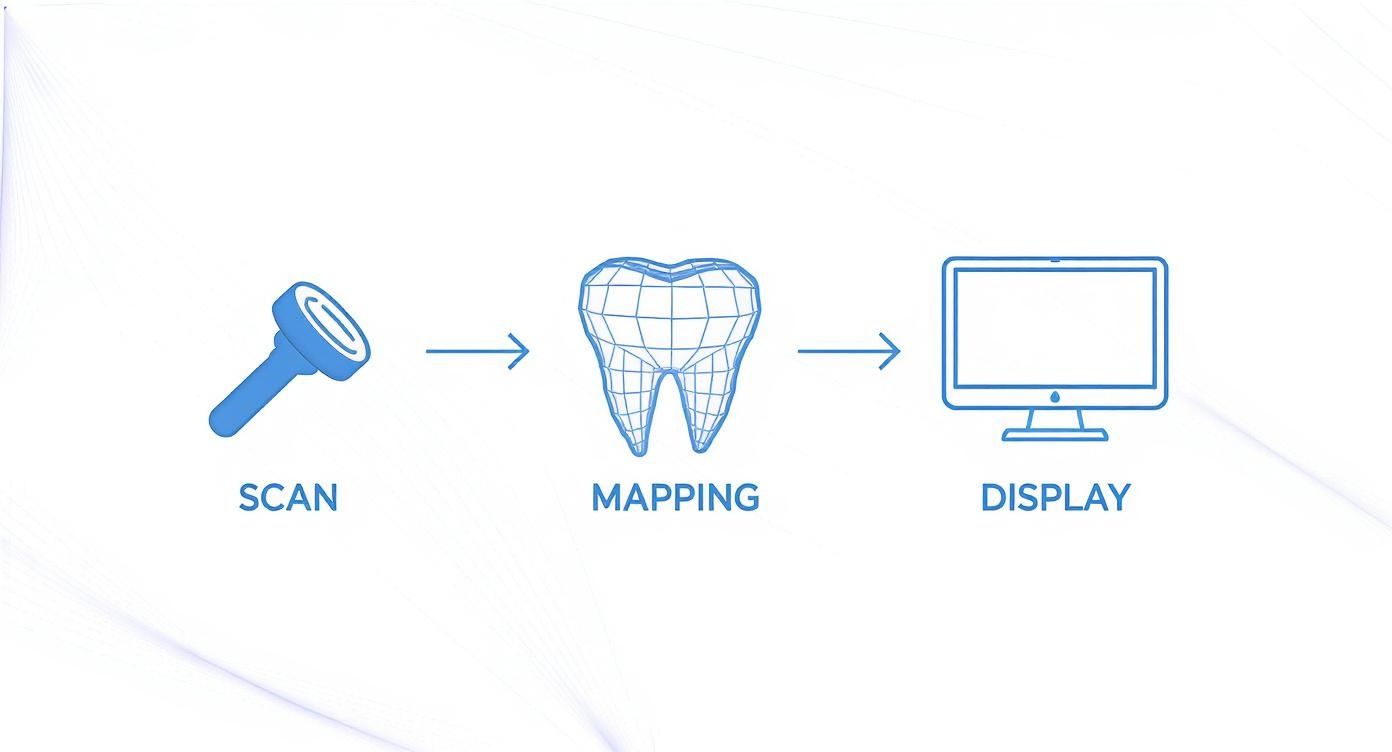 SCAN

MAPPING

DISPLAY